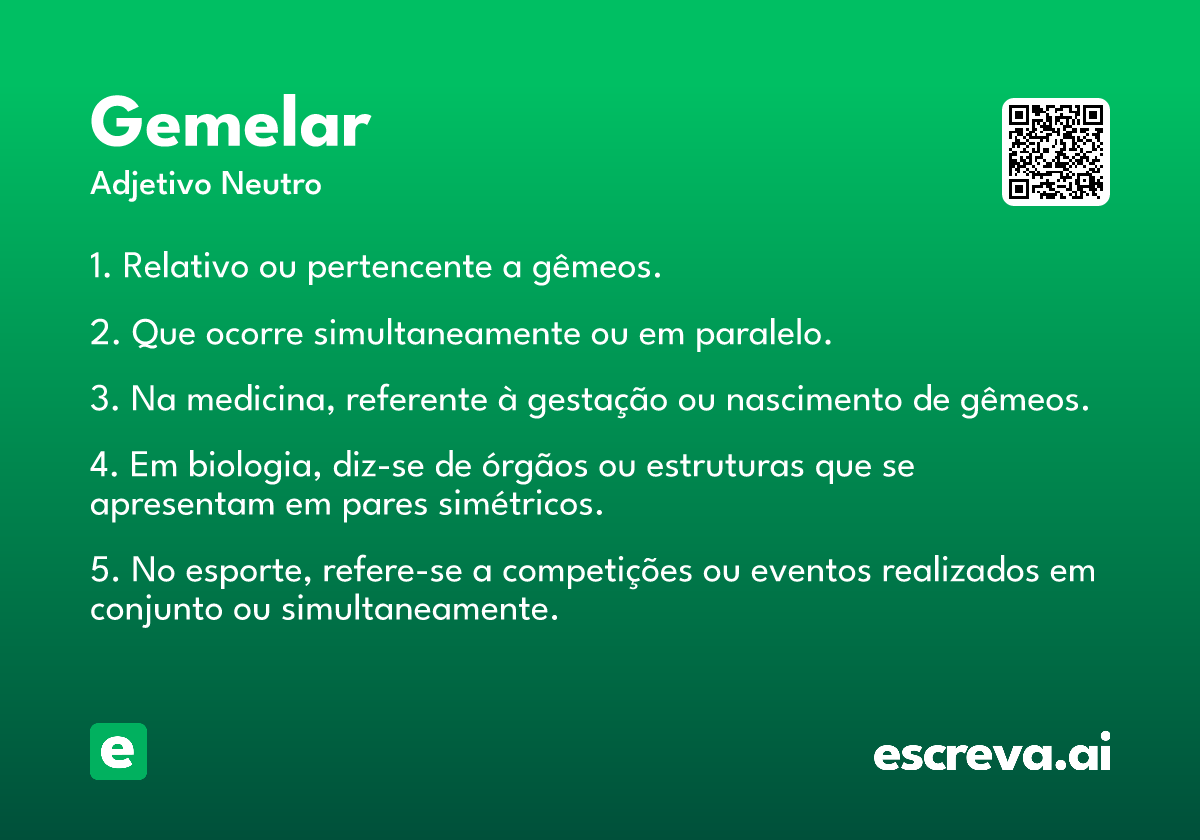 Gemelar

Adjetivo Neutro

1. Relativo ou pertencente a gêmeos.

2. Que ocorre simultaneamente ou em paralelo.

3. Na medicina, referente à gestação ou nascimento de gêmeos.

4. Em biologia, diz-se de órgãos ou estruturas que se apresentam em pares simétricos.

5. No esporte, refere-se a competições ou eventos realizados em conjunto ou simultaneamente.

e

escreva.ai